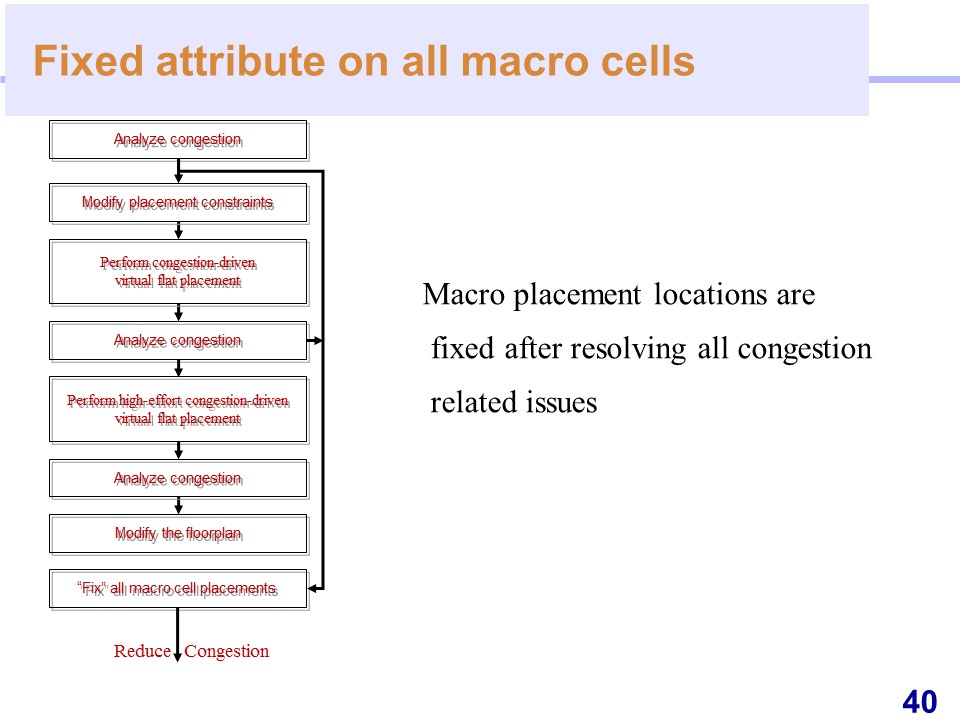 Fixed attribute on all macro cells

Analyze congestion

Modify placement constraints

Perform congestion-driven virtual flat placement

Analyze congestion

Perform high-effort congestion-driven virtual flat placement

Analyze congestion

Modify the floorplan

"Fix" all macro cell placements

Reduce Congestion

Macro placement locations are fixed after resolving all congestion related issues

40